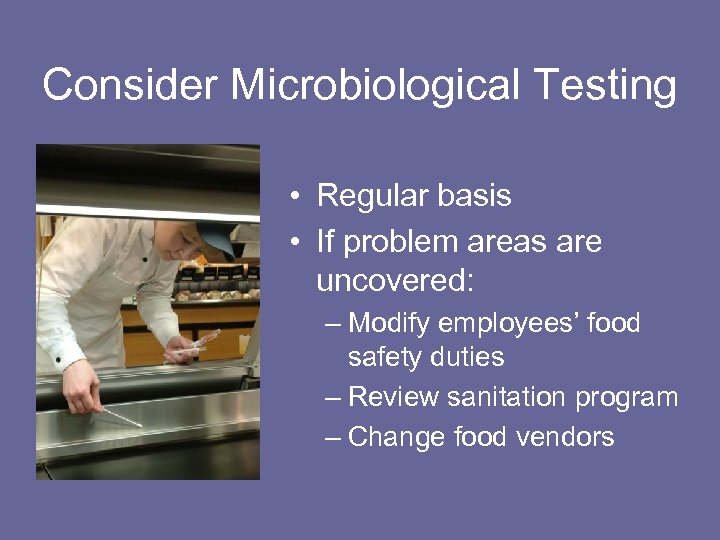 Consider Microbiological Testing

• Regular basis
• If problem areas are uncovered:
– Modify employees' food safety duties
– Review sanitation program
– Change food vendors